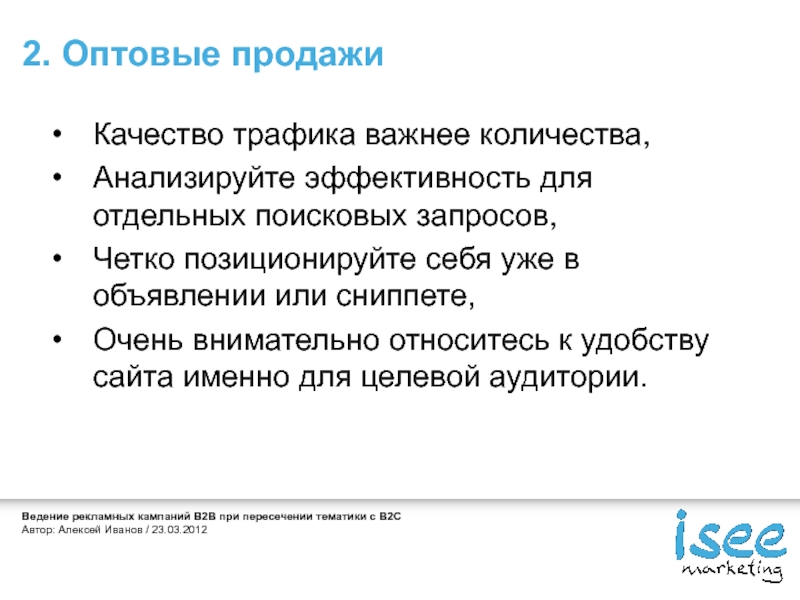 2. Оптовые продажи

• Качество трафика важнее количества,
• Анализируйте эффективность для отдельных поисковых запросов,
• Четко позиционируйте себя уже в объявлении или сниппете,
• Очень внимательно относитесь к удобству сайта именно для целевой аудитории.

Ведение рекламных кампаний B2B при пересечении тематики с B2C
Автор: Алексей Иванов / 23.03.2012

isee
marketing